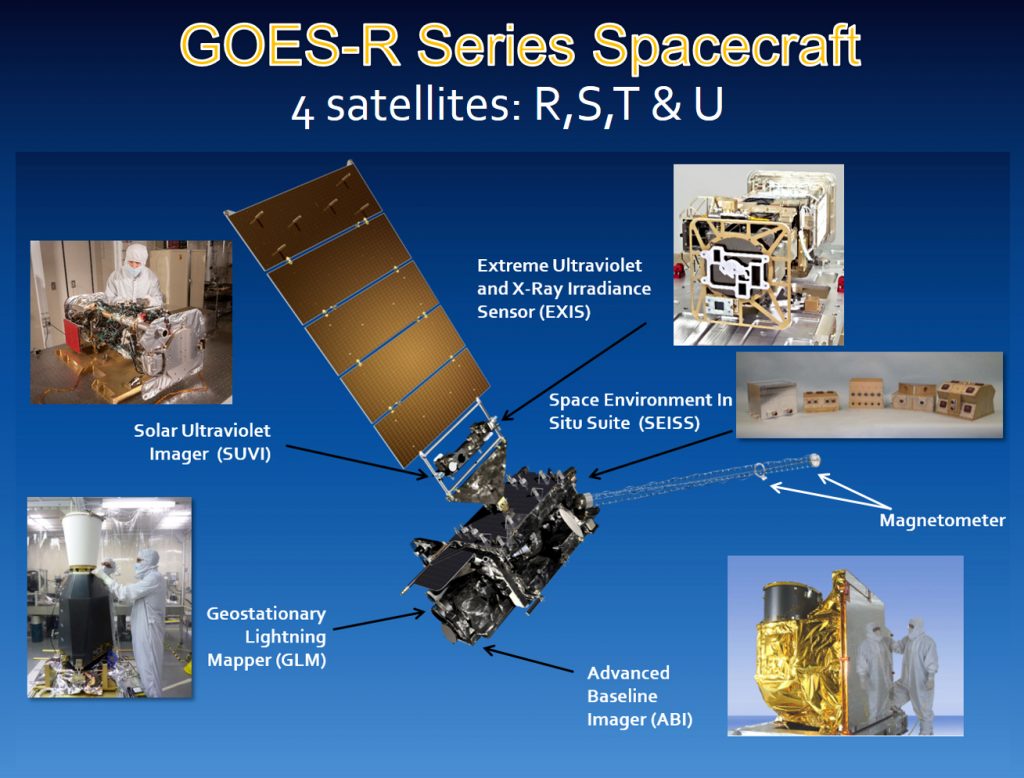 GOES-R Series Spacecraft
4 satellites: R,S,T & U

Extreme Ultraviolet and X-Ray Irradiance Sensor (EXIS)

Space Environment In Situ Suite (SEISS)

Solar Ultraviolet Imager (SUVI)

Magnetometer

Geostationary Lightning Mapper (GLM)

Advanced Baseline Imager (ABI)